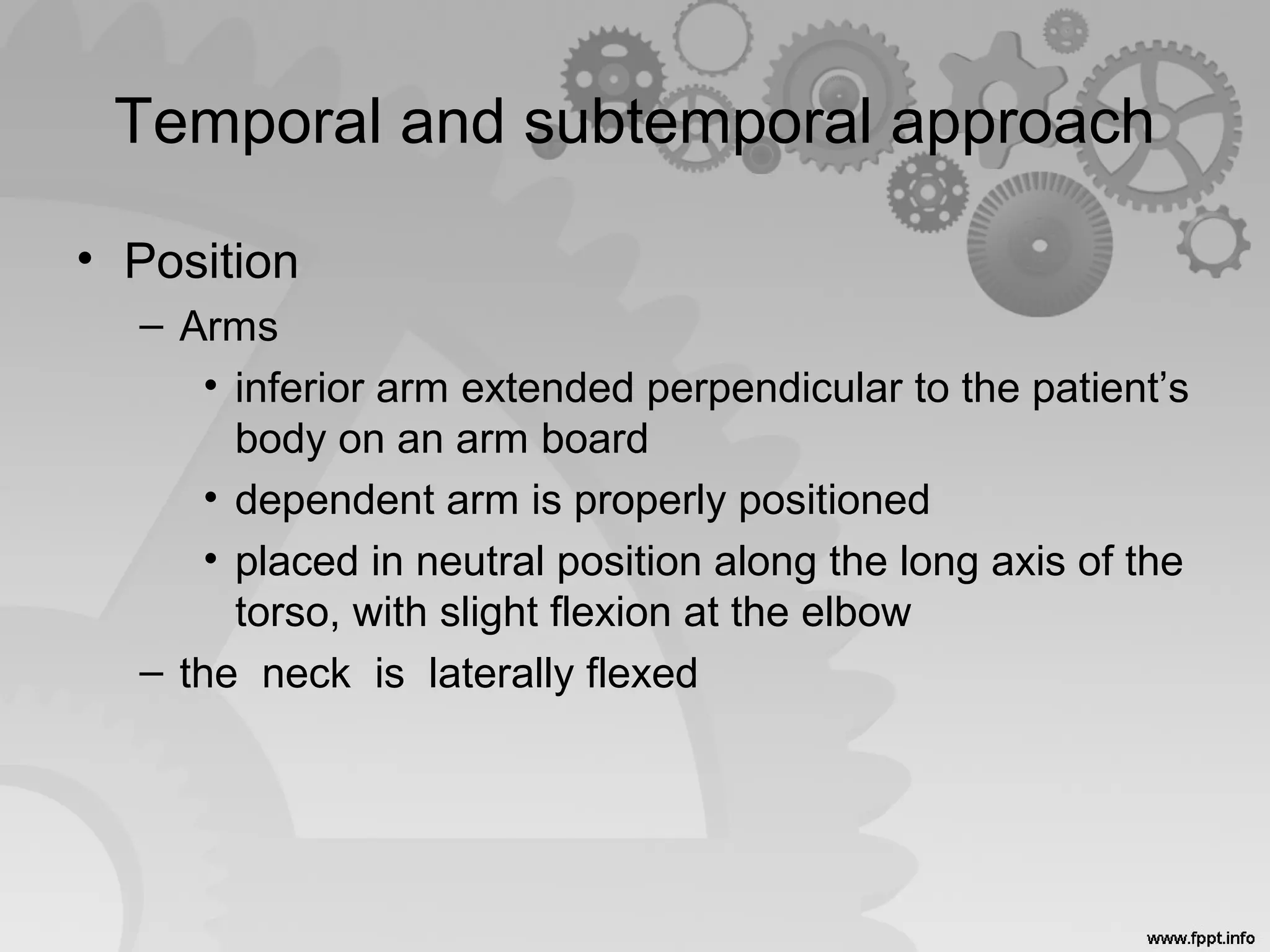 Temporal and subtemporal approach

• Position
– Arms
• inferior arm extended perpendicular to the patient’s body on an arm board
• dependent arm is properly positioned
• placed in neutral position along the long axis of the torso, with slight flexion at the elbow
– the neck is laterally flexed

www.fppt.info